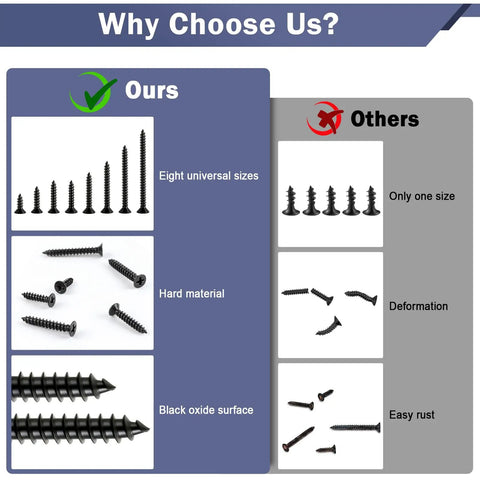 Why Choose Us?

Ours

Eight universal sizes

Hard material

Black oxide surface

Others

Only one size

Deformation

Easy rust